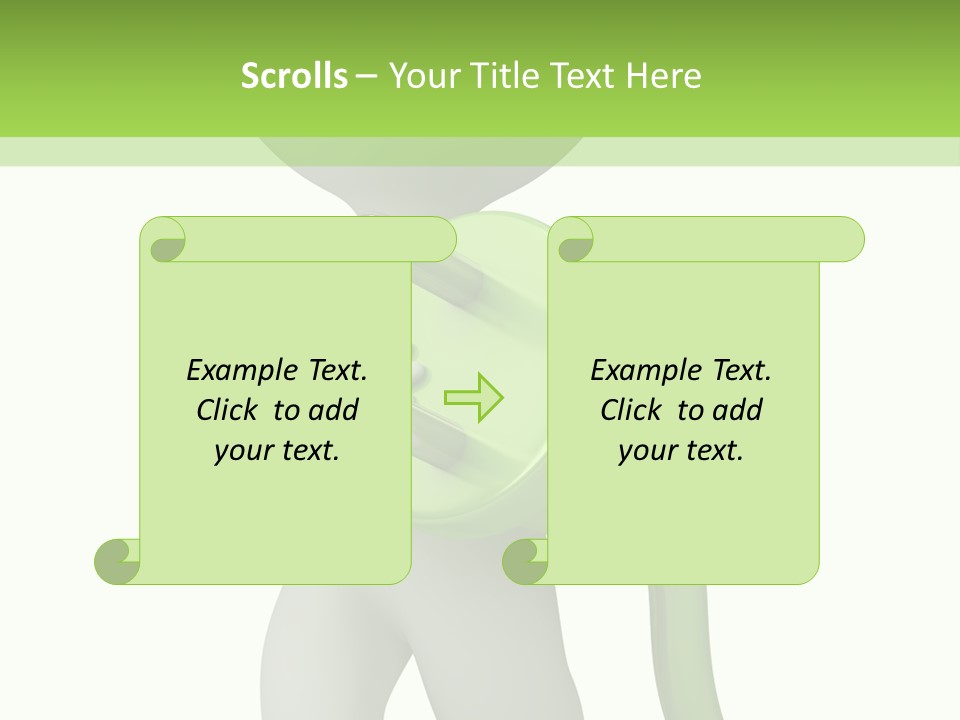 Scrolls – Your Title Text Here

Example Text. Click to add your text.

Example Text. Click to add your text.